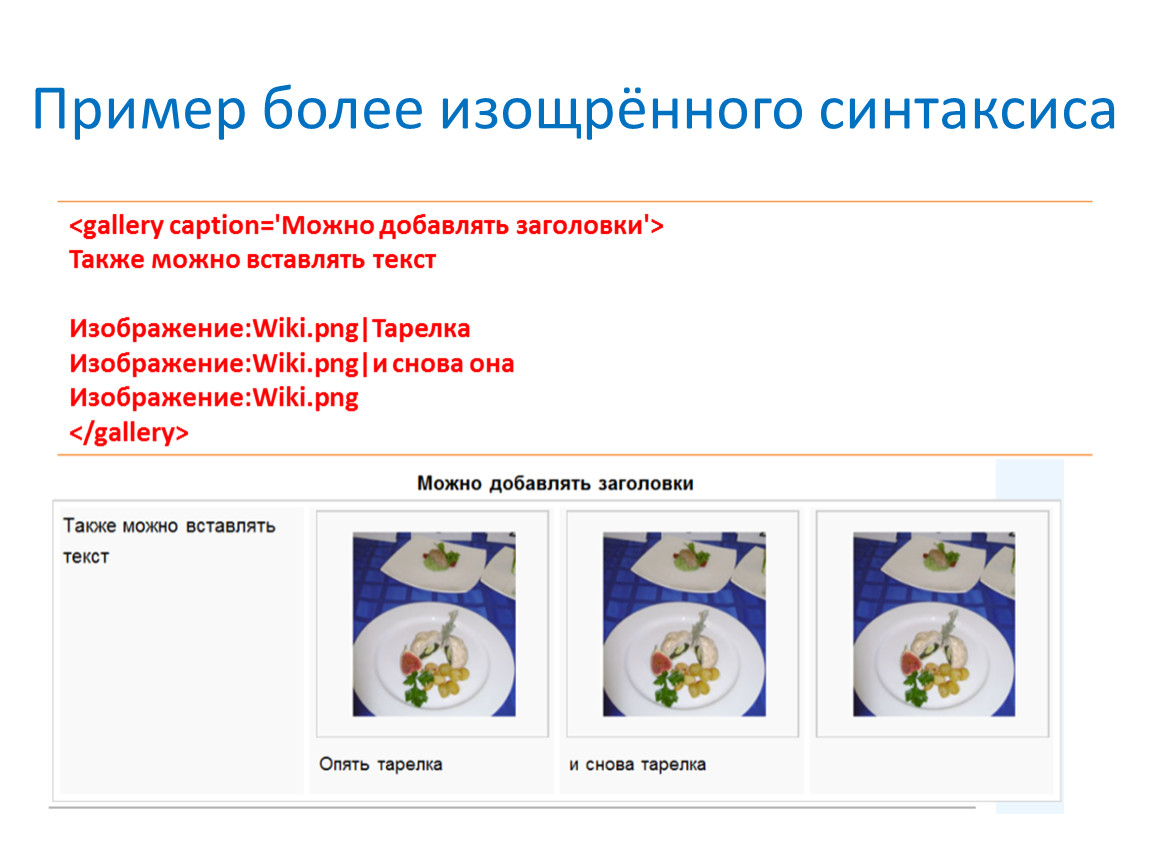 Пример более изощрённого синтаксиса

<gallery caption='Можно добавлять заголовки'>
Также можно вставлять текст

Изображение:Wiki.png|Тарелка
Изображение:Wiki.png|и снова она
Изображение:Wiki.png
</gallery>

Можно добавлять заголовки

Также можно вставлять текст

Опять тарелка

и снова тарелка